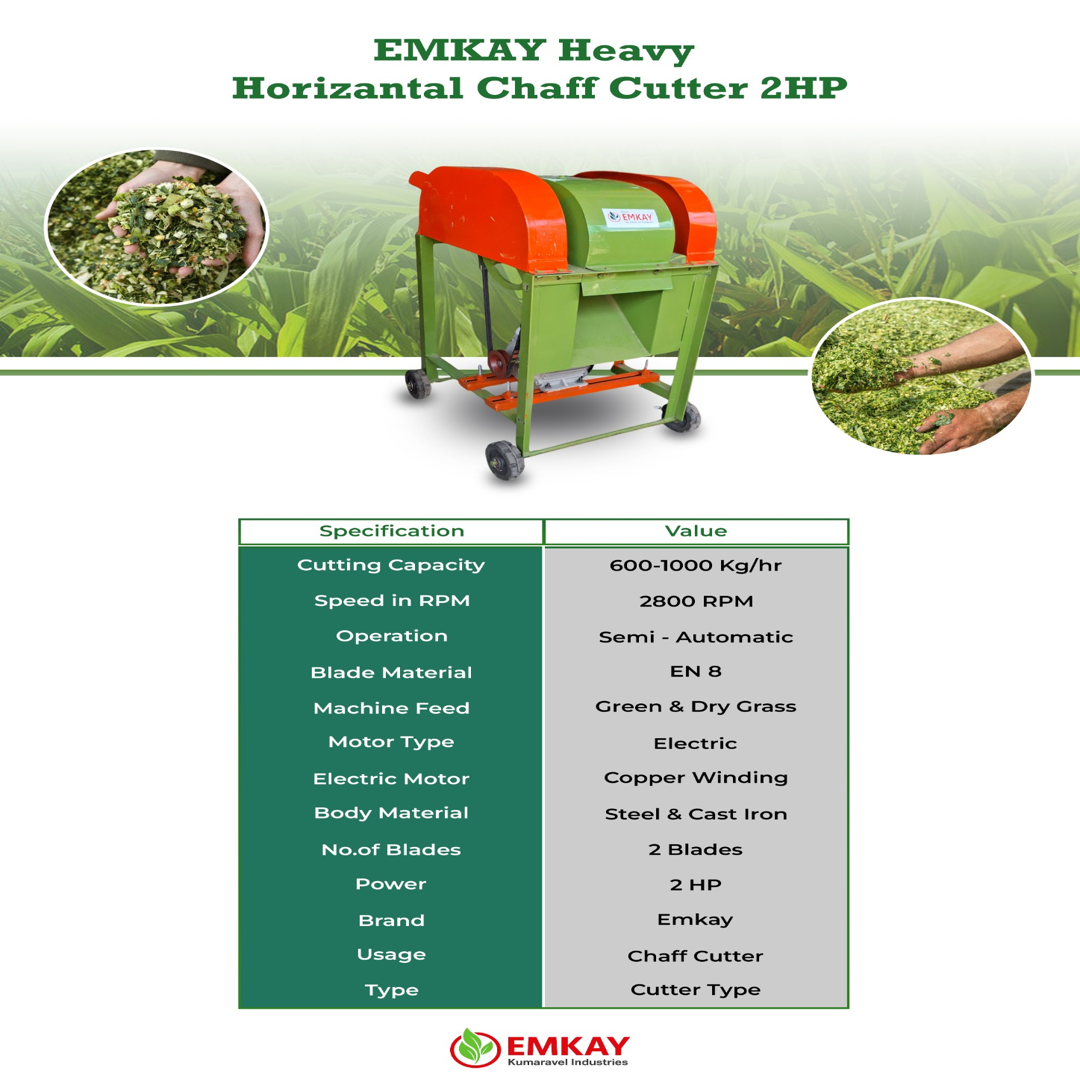 EMKAY Heavy
Horizantal Chaff Cutter 2HP

EMKAY

| Specification | Value |
|---|---|
| Cutting Capacity | 600-1000 Kg/hr |
| Speed in RPM | 2800 RPM |
| Operation | Semi - Automatic |
| Blade Material | EN 8 |
| Machine Feed | Green & Dry Grass |
| Motor Type | Electric |
| Electric Motor | Copper Winding |
| Body Material | Steel & Cast Iron |
| No.of Blades | 2 Blades |
| Power | 2 HP |
| Brand | Emkay |
| Usage | Chaff Cutter |
| Type | Cutter Type |

EMKAY
Kumaravel Industries